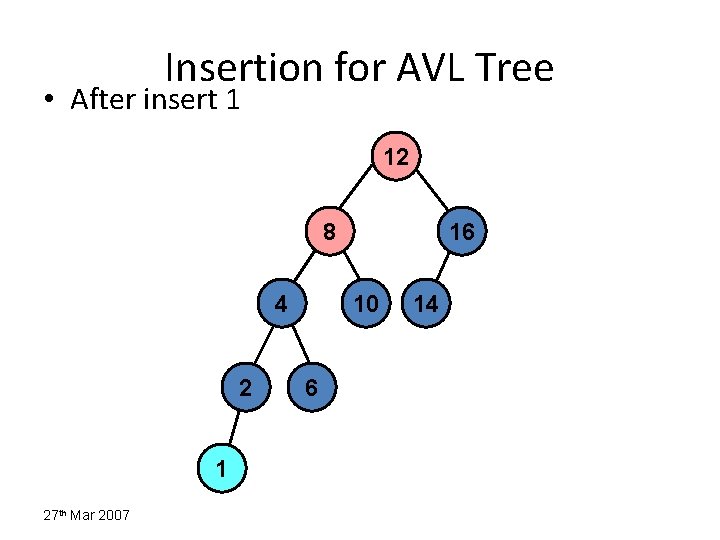 Insertion for AVL Tree

• After insert 1

12

8

16

4

10

14

2

6

1

27th Mar 2007